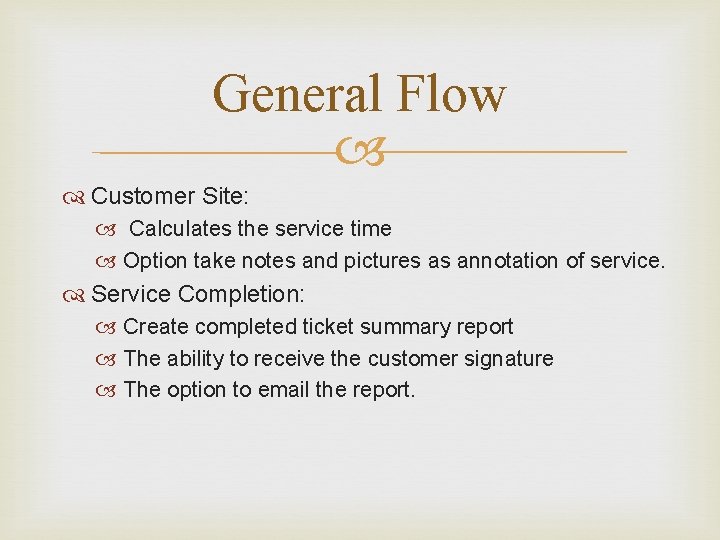 General Flow

Customer Site:
Calculates the service time
Option take notes and pictures as annotation of service.

Service Completion:
Create completed ticket summary report
The ability to receive the customer signature
The option to email the report.